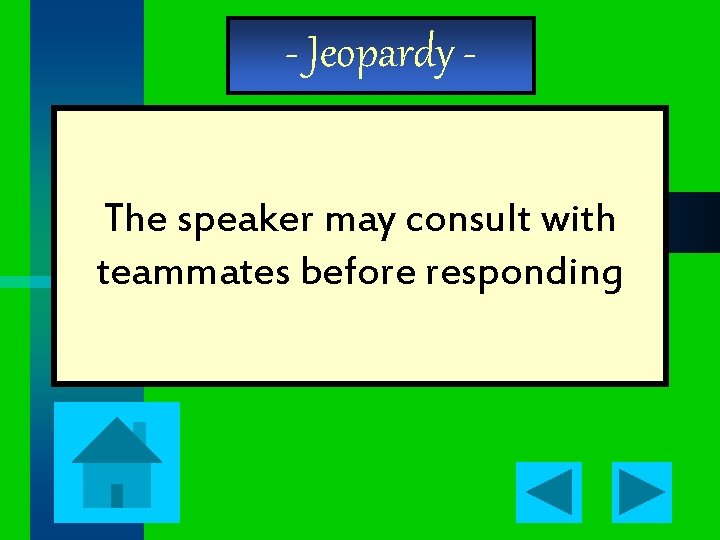 - Jeopardy -

The speaker may consult with teammates before responding